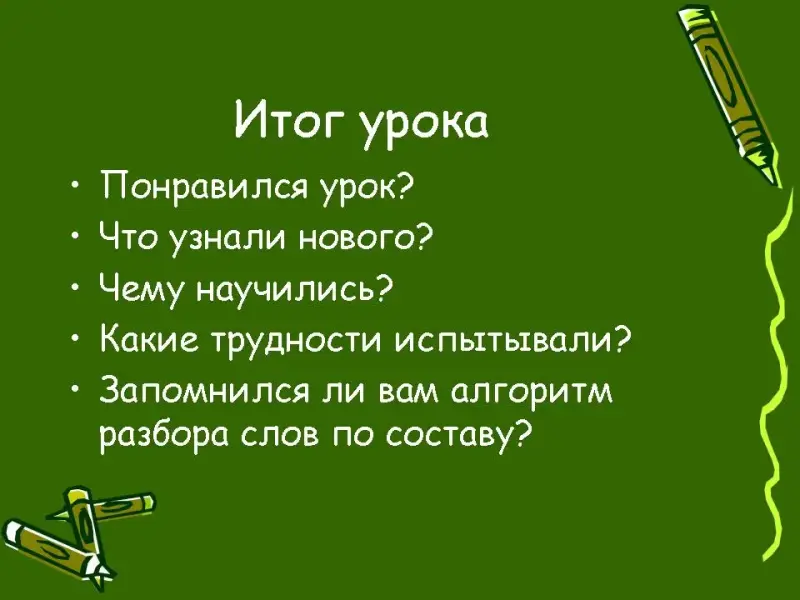 Итог урока

• Понравился урок?
• Что узнали нового?
• Чему научились?
• Какие трудности испытывали?
• Запомнился ли вам алгоритм разбора слов по составу?